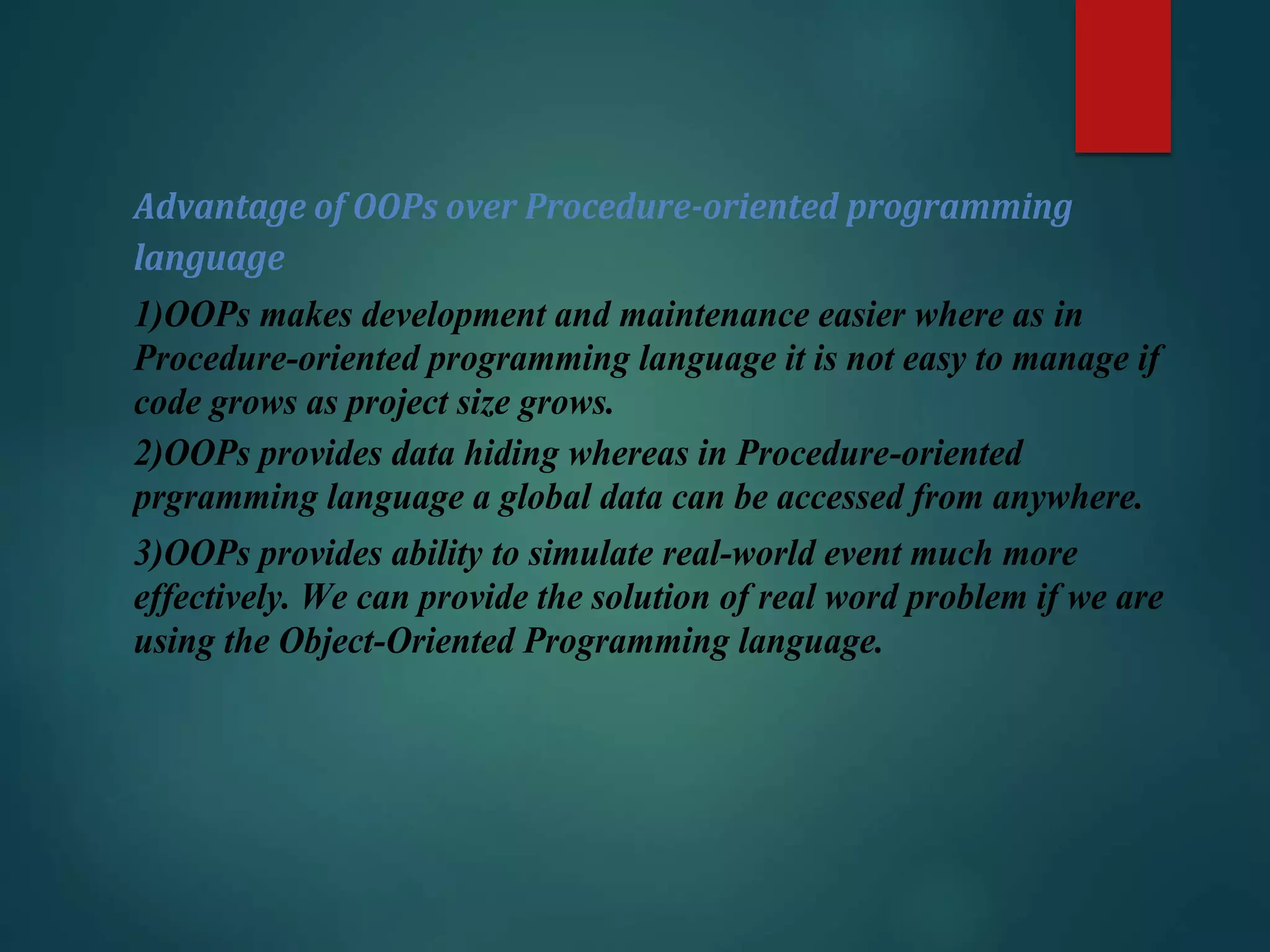 Advantage of OOPs over Procedure-oriented programming language

1)OOPs makes development and maintenance easier where as in Procedure-oriented programming language it is not easy to manage if code grows as project size grows.

2)OOPs provides data hiding whereas in Procedure-oriented prgramming language a global data can be accessed from anywhere.

3)OOPs provides ability to simulate real-world event much more effectively. We can provide the solution of real word problem if we are using the Object-Oriented Programming language.